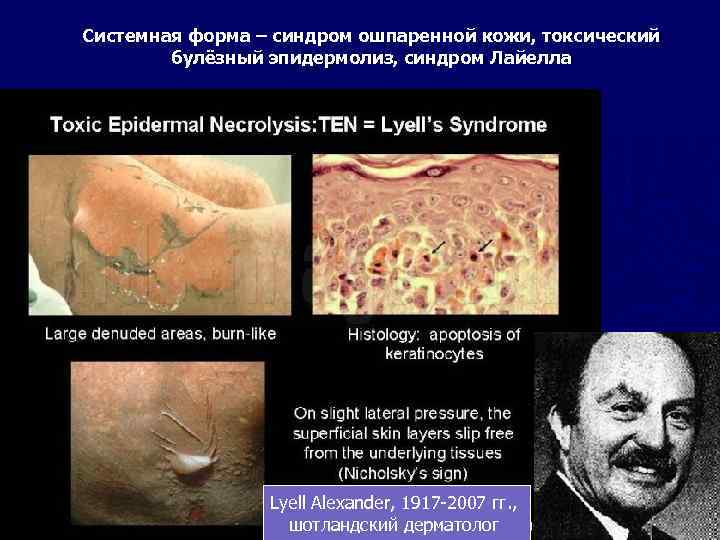 Системная форма – синдром ошпаренной кожи, токсический булёзный эпидермолиз, синдром Лайелла

Toxic Epidermal Necrolysis:TEN = Lyell's Syndrome

Large denuded areas, burn-like

Histology: apoptosis of keratinocytes

On slight lateral pressure, the superficial skin layers slip free from the underlying tissues (Nicholsky's sign)

Lyell Alexander, 1917-2007 гг., шотландский дерматолог